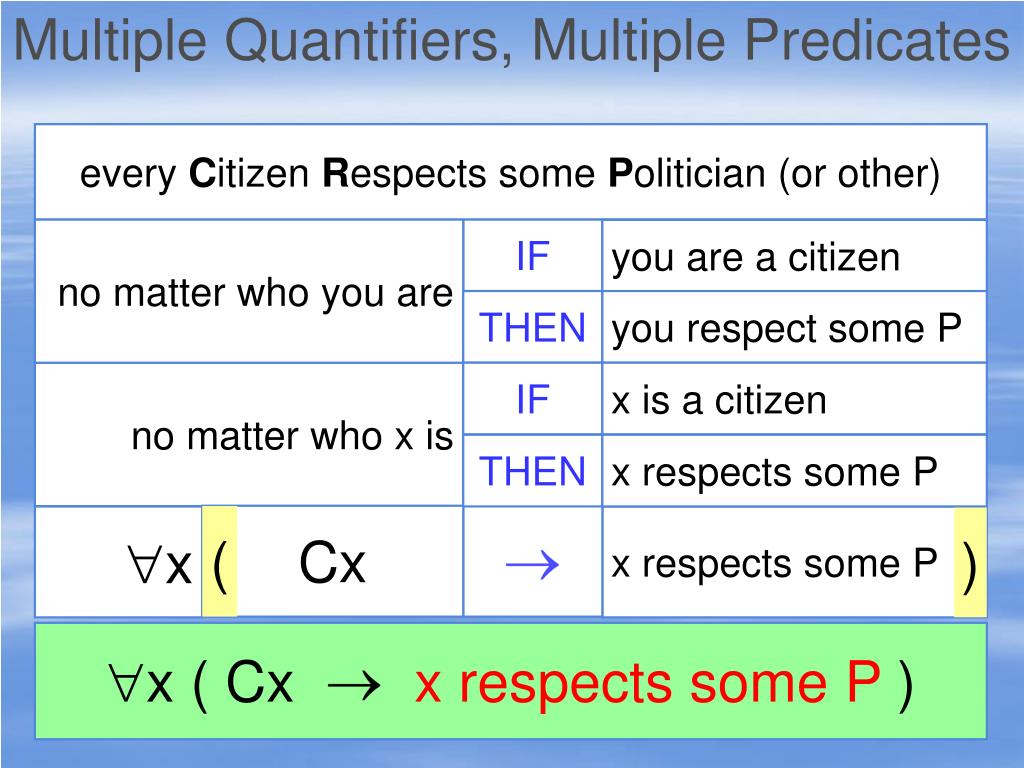 Multiple Quantifiers, Multiple Predicates

every **C**itizen **R**espects some **P**olitician (or other)

| | | |
|---|---|---|
| no matter who you are | IF | you are a citizen |
| | THEN | you respect some P |
| no matter who x is | IF | x is a citizen |
| | THEN | x respects some P |
| $\forall$x ( Cx | $\rightarrow$ | x respects some P ) |

$\forall$x ( Cx $\rightarrow$ x respects some P )